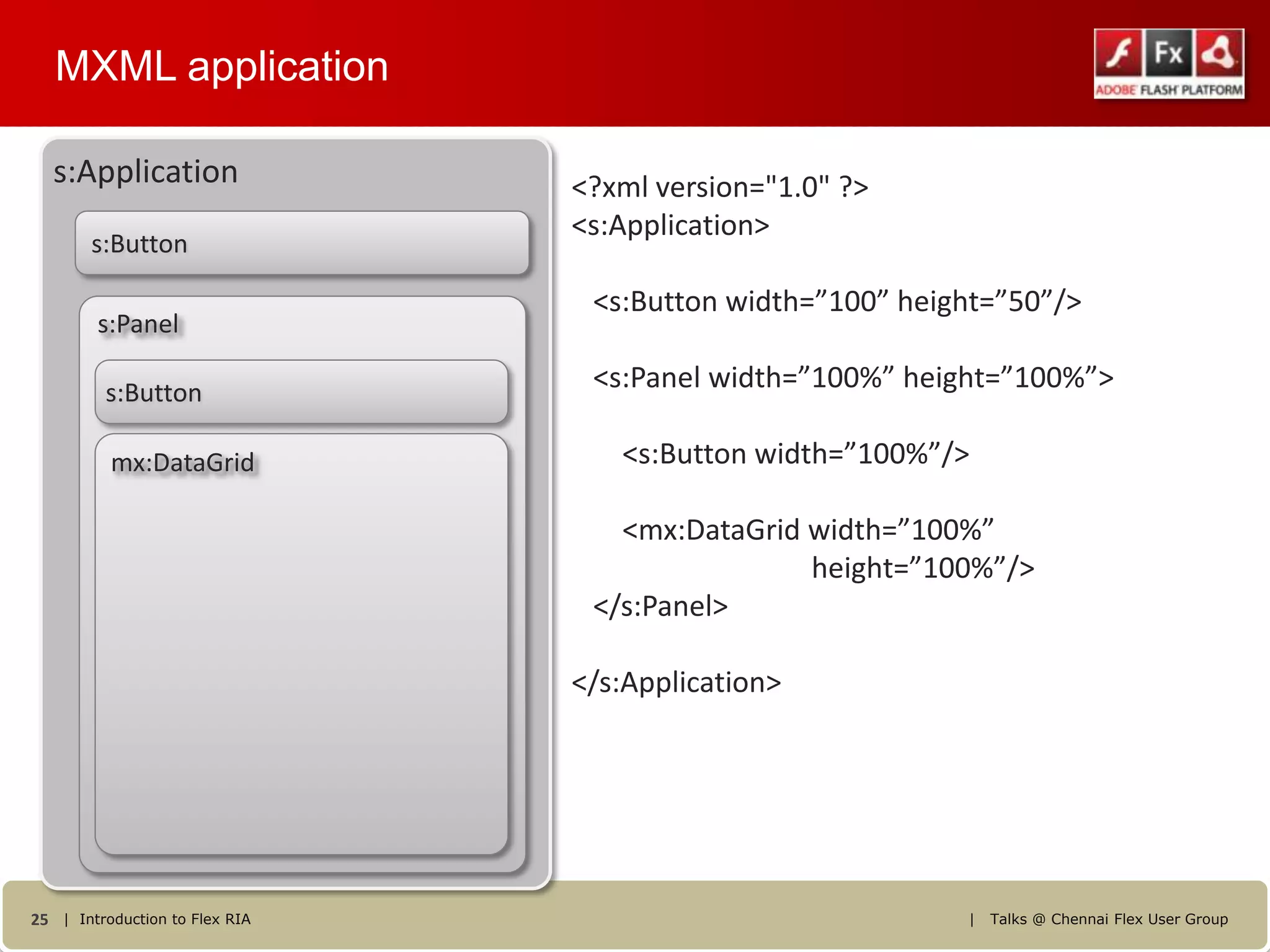 MXML application

Fx
ADOBE FLASH PLATFORM

s:Application

s:Button

s:Panel

s:Button

mx:DataGrid

<?xml version="1.0" ?>
<s:Application>

<s:Button width=”100” height=”50”/>

<s:Panel width=”100%” height=”100%”>

<s:Button width=”100%”/>

<mx:DataGrid width=”100%” height=”100%”/>
</s:Panel>

</s:Application>

25 | Introduction to Flex RIA | Talks @ Chennai Flex User Group